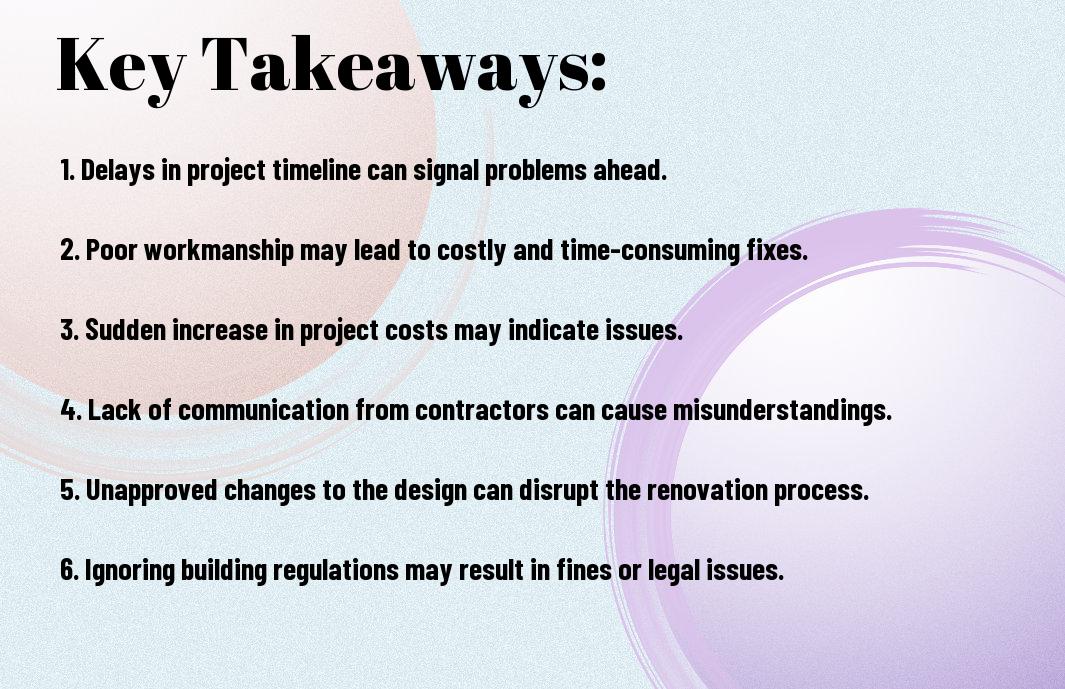 Key Takeaways:

1. Delays in project timeline can signal problems ahead.

2. Poor workmanship may lead to costly and time-consuming fixes.

3. Sudden increase in project costs may indicate issues.

4. Lack of communication from contractors can cause misunderstandings.

5. Unapproved changes to the design can disrupt the renovation process.

6. Ignoring building regulations may result in fines or legal issues.